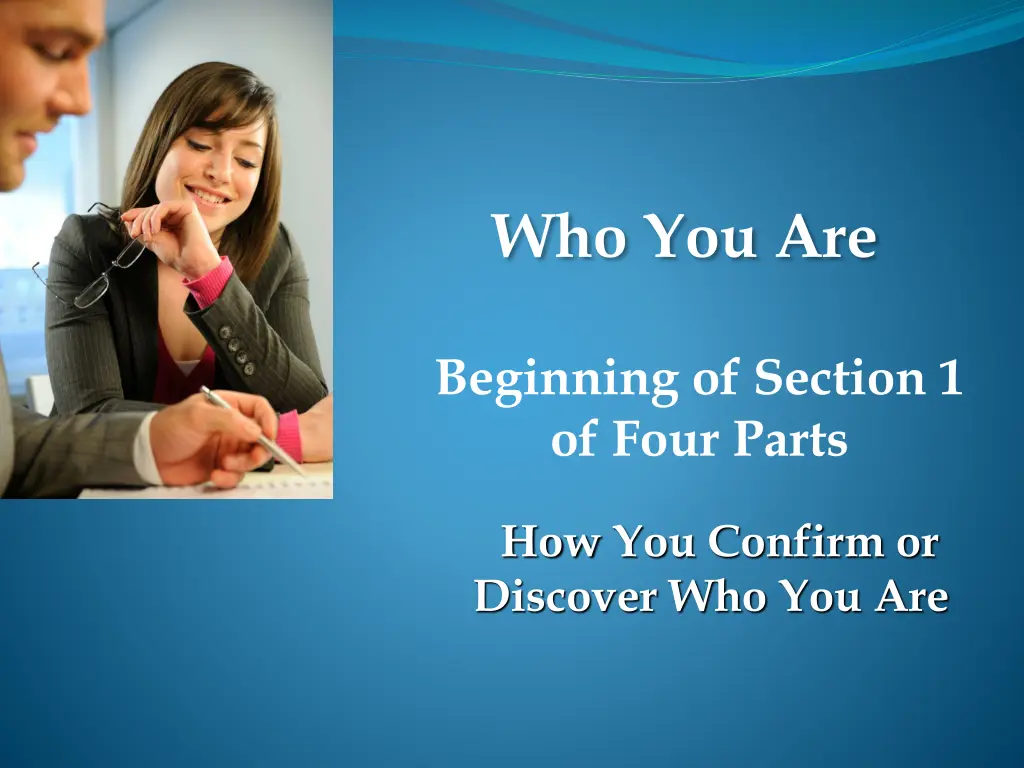 Who You Are

Beginning of Section 1 of Four Parts

How You Confirm or Discover Who You Are